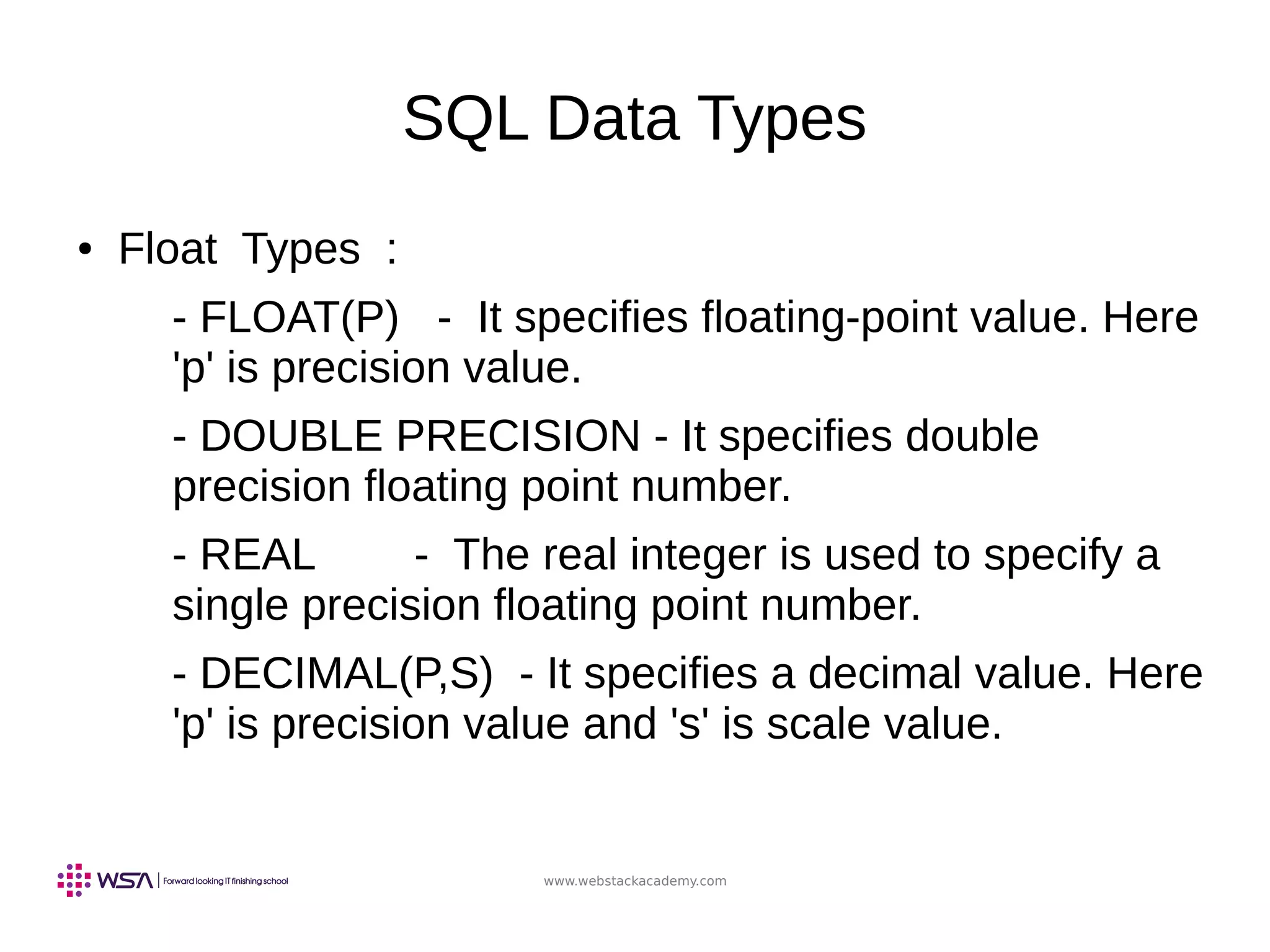 SQL Data Types

• Float Types :

- FLOAT(P) - It specifies floating-point value. Here 'p' is precision value.

- DOUBLE PRECISION - It specifies double precision floating point number.

- REAL - The real integer is used to specify a single precision floating point number.

- DECIMAL(P,S) - It specifies a decimal value. Here 'p' is precision value and 's' is scale value.

WSA | Forward looking IT finishing school

www.webstackacademy.com